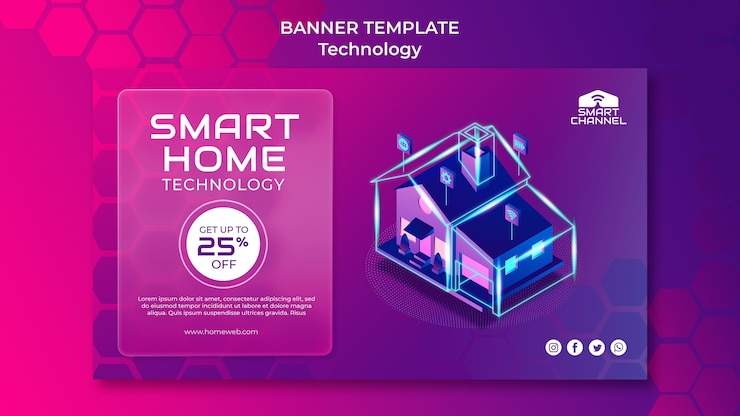 BANNER TEMPLATE
Technology

SMART HOME
TECHNOLOGY

GET UP TO
25%
OFF

Lorem ipsum dolor sit amet, consectetur adipiscing elit, sed do eiusmod tempor incididunt ut labore et dolore magna aliqua. Quis ipsum suspendisse ultrices gravida. Risus

www.homeweb.com

SMART
CHANNEL